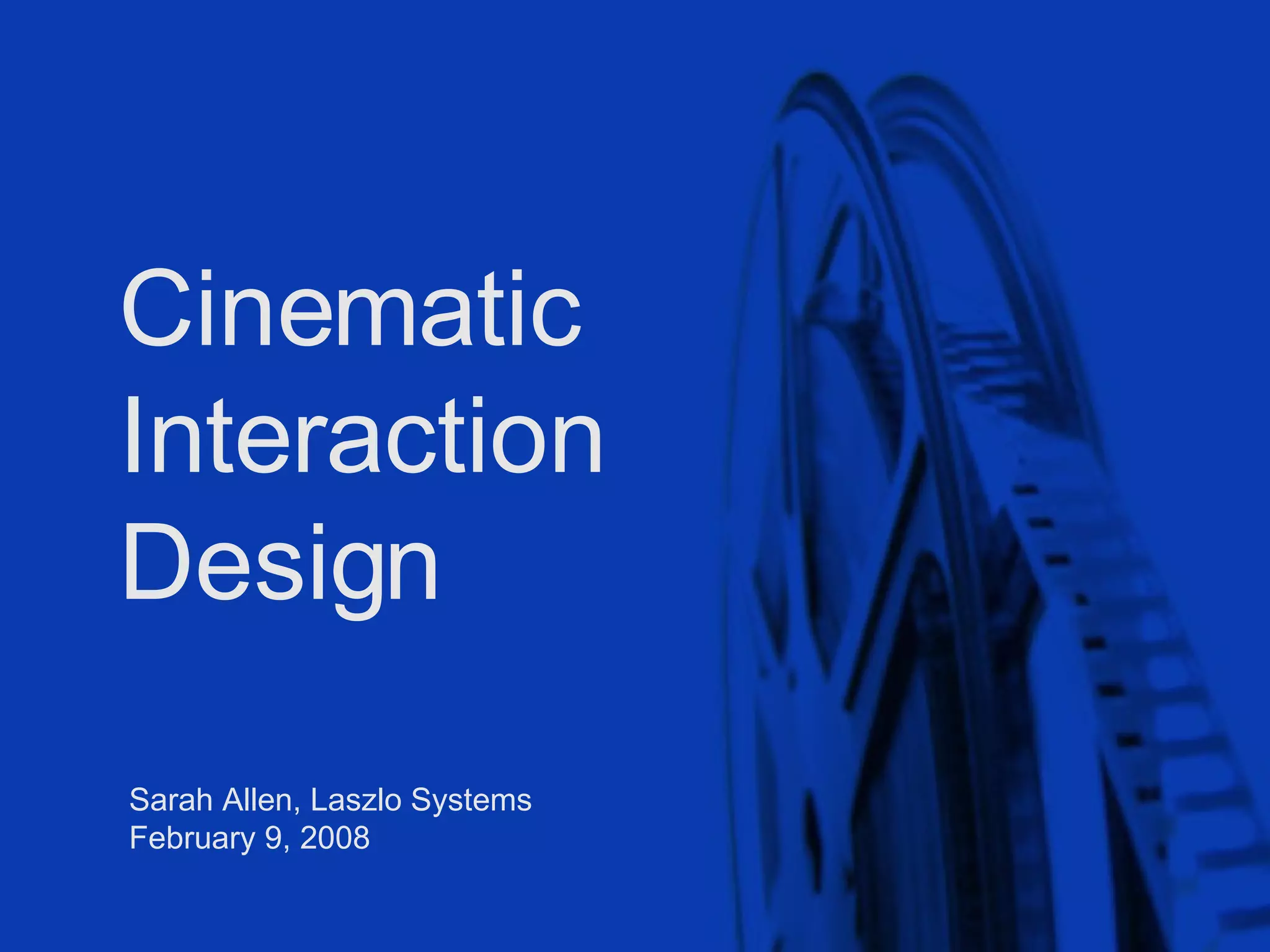 Cinematic Interaction Design

Sarah Allen, Laszlo Systems
February 9, 2008